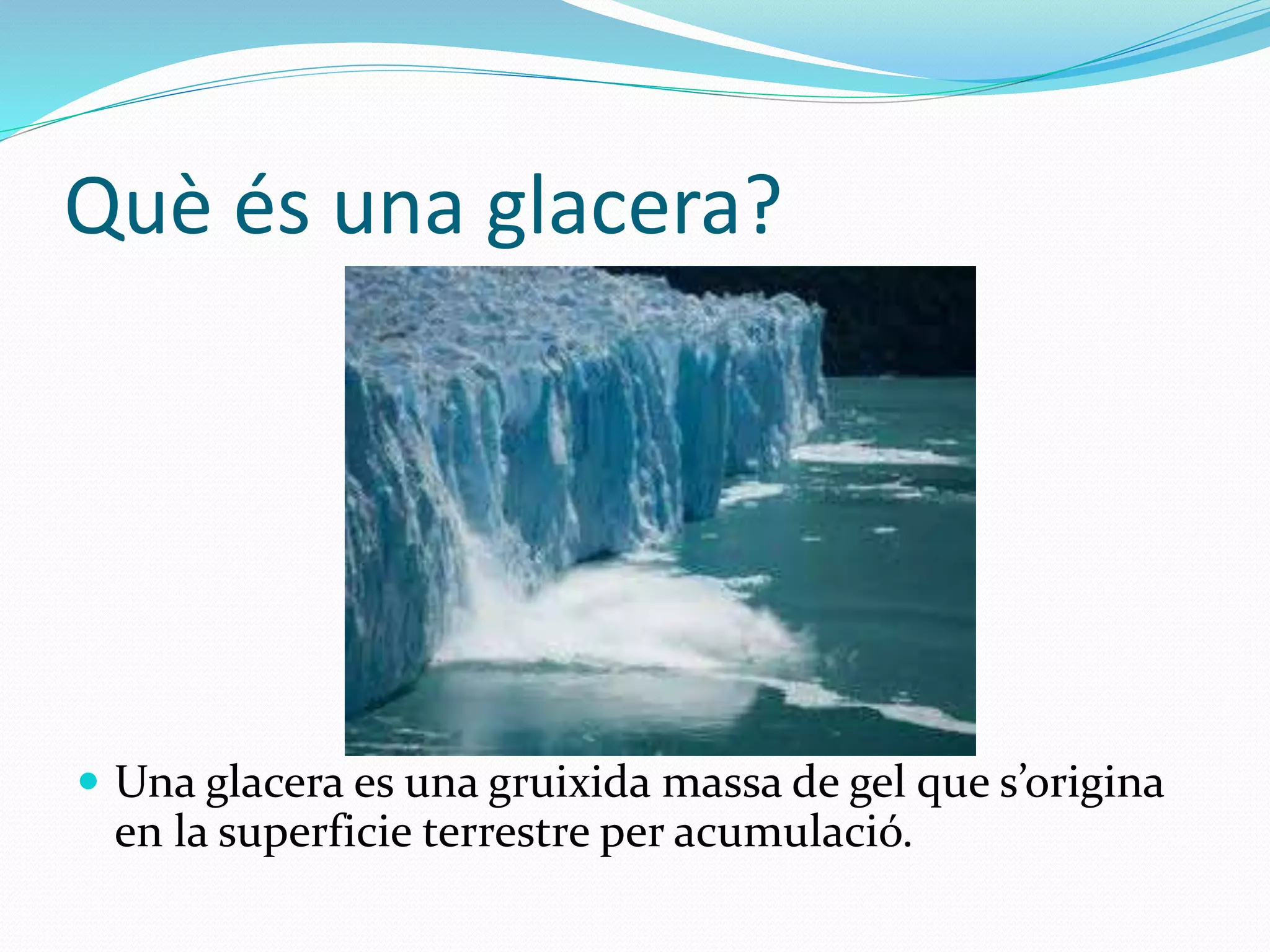 Què és una glacera?

Una glacera es una gruixida massa de gel que s’origina en la superficie terrestre per acumulació.